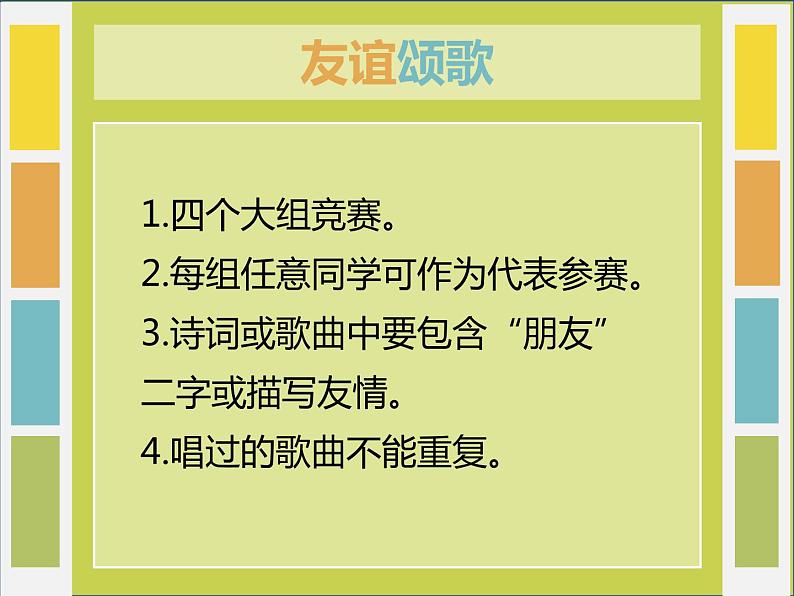 友谊颂歌

1.四个大组竞赛。

2.每组任意同学可作为代表参赛。

3.诗词或歌曲中要包含“朋友”二字或描写友情。

4.唱过的歌曲不能重复。